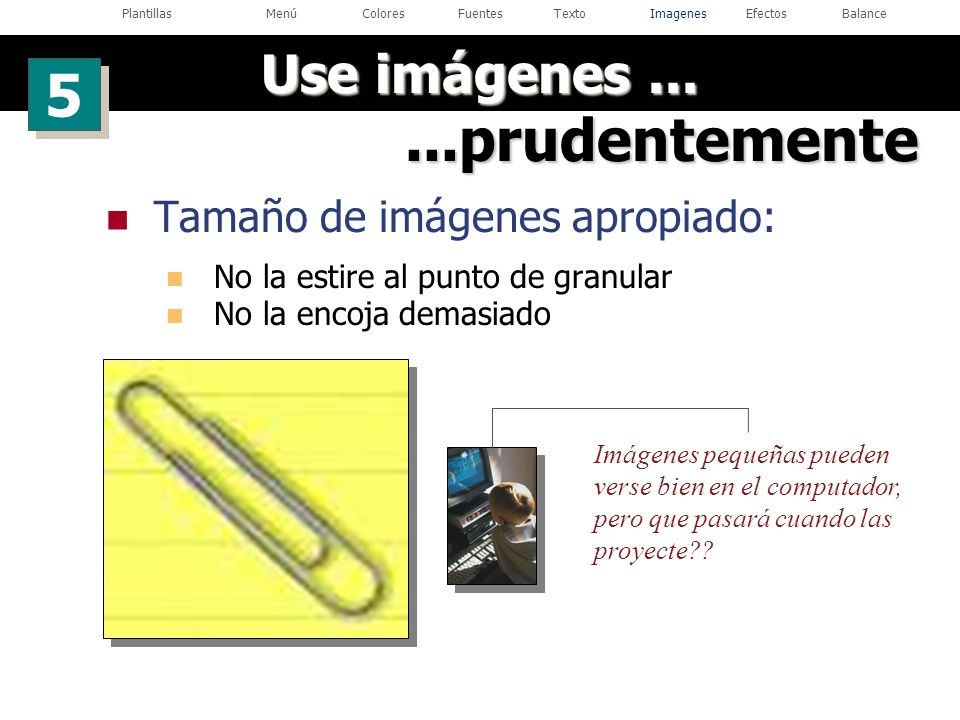 Plantillas Menú Colores Fuentes Texto Imagenes Efectos Balance

5

Use imágenes ...

...prudentemente

Tamaño de imágenes apropiado:

No la estire al punto de granular
No la encoja demasiado

Imágenes pequeñas pueden verse bien en el computador, pero que pasará cuando las proyecte??